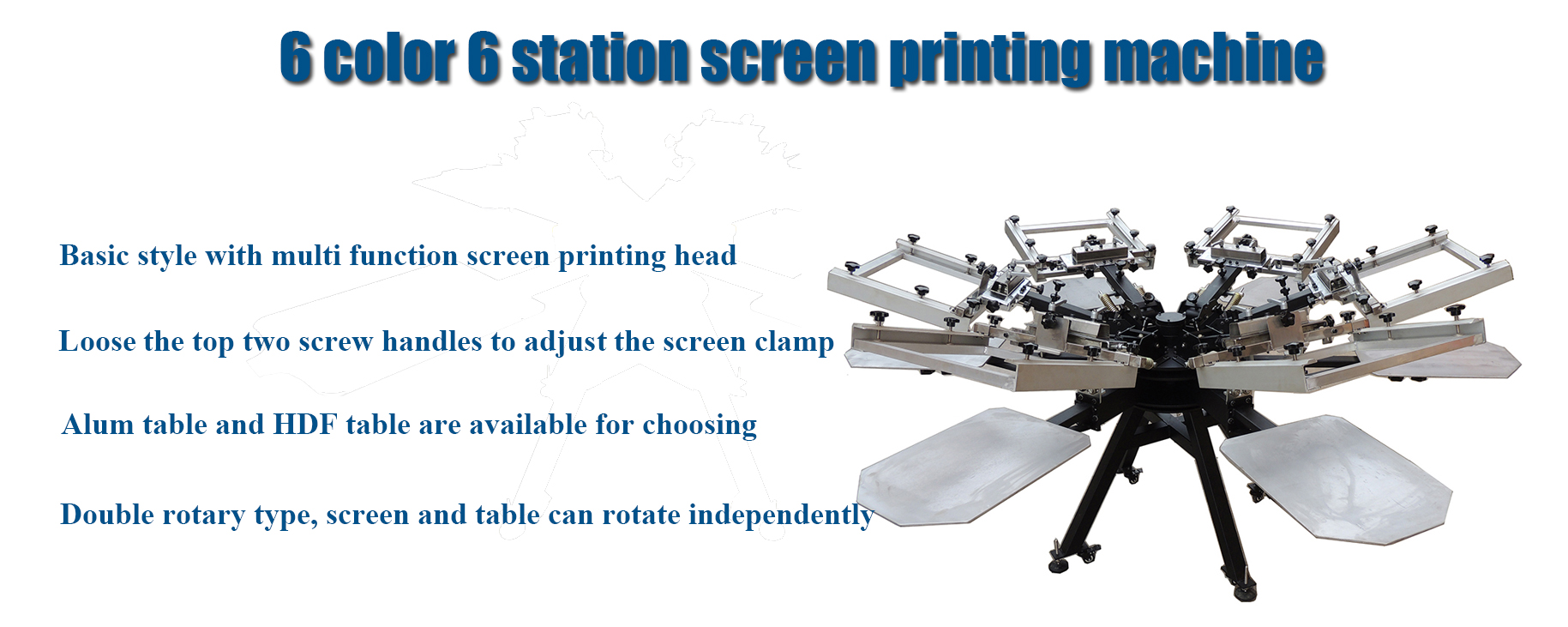 6 color 6 station screen printing machine

Basic style with multi function screen printing head

Loose the top two screw handles to adjust the screen clamp

Alum table and HDF table are available for choosing

Double rotary type, screen and table can rotate independently